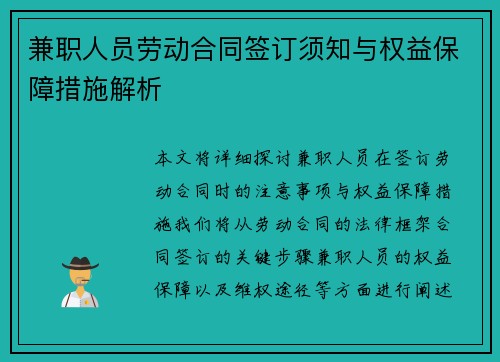 兼职人员劳动合同签订须知与权益保障措施解析

本文将详细探讨兼职人员在签订劳动合同时的注意事项与权益保障措施我们将从劳动合同的法律框架合同签订的关键步骤兼职人员的权益保障以及维权途径等方面进行阐述